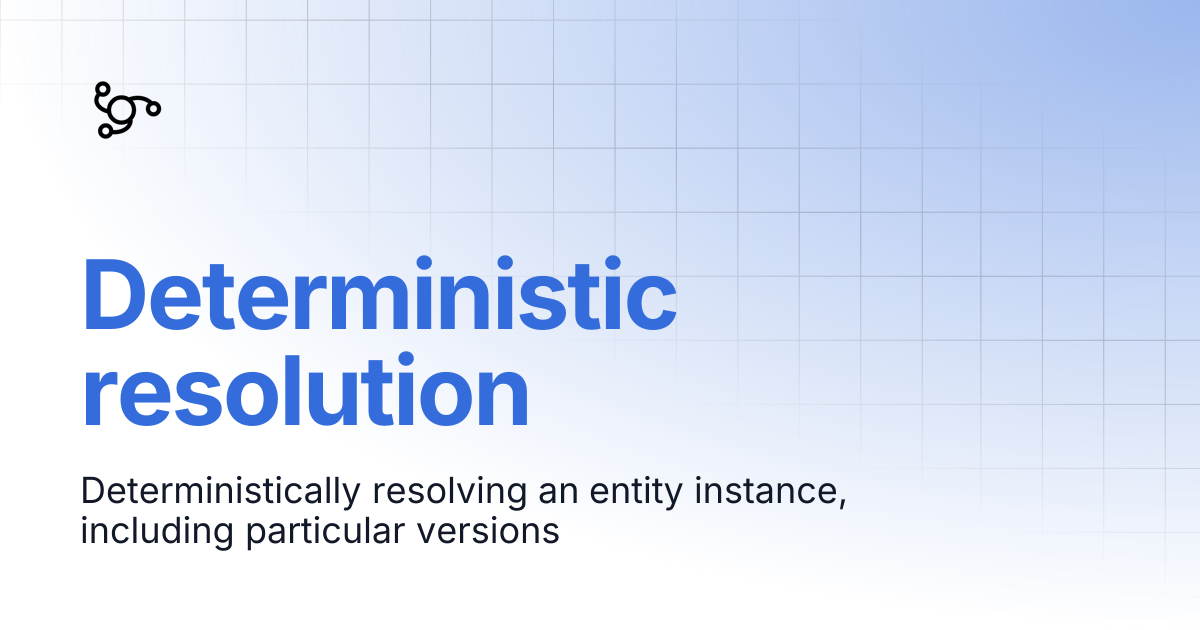 Deterministic resolution

Deterministically resolving an entity instance, including particular versions